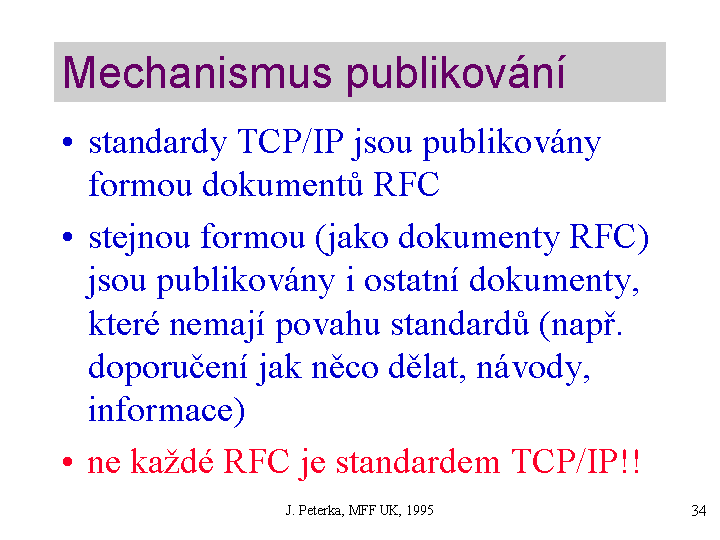 Mechanismus publikování

• standardy TCP/IP jsou publikovány formou dokumentů RFC

• stejnou formou (jako dokumenty RFC) jsou publikovány i ostatní dokumenty, které nemají povahu standardů (např. doporučení jak něco dělat, návody, informace)

• ne každé RFC je standardem TCP/IP!!

J. Peterka, MFF UK, 1995

34